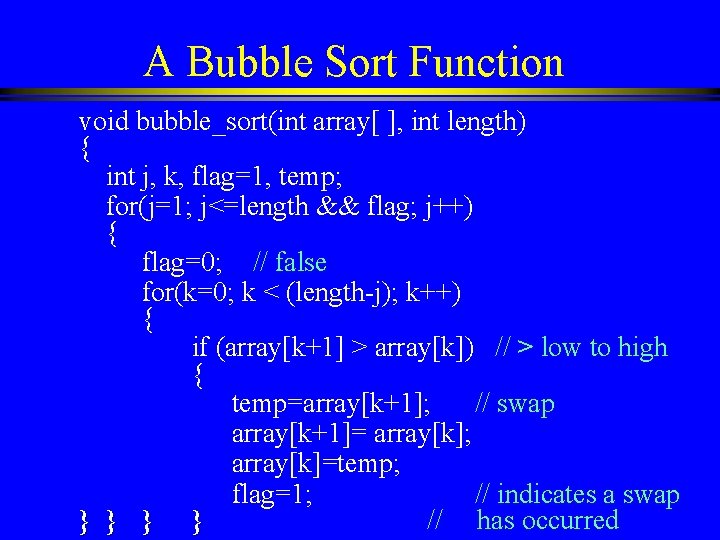 A Bubble Sort Function

void bubble_sort(int array[ ], int length)
{
int j, k, flag=1, temp;
for(j=1; j<=length && flag; j++)
{
flag=0; // false
for(k=0; k < (length-j); k++)
{
if (array[k+1] > array[k]) // > low to high
{
temp=array[k+1]; // swap
array[k+1]= array[k];
array[k]=temp;
flag=1; // indicates a swap
} } } } // has occurred